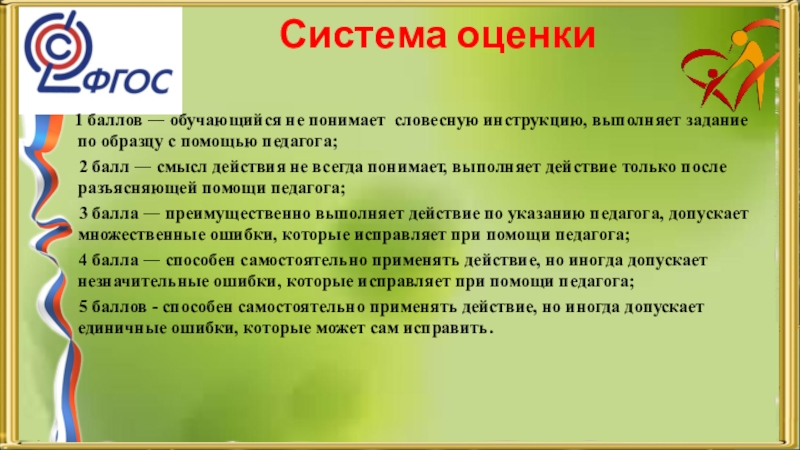 ФГОС

Система оценки

1 баллов — обучающийся не понимает словесную инструкцию, выполняет задание по образцу с помощью педагога;

2 балл — смысл действия не всегда понимает, выполняет действие только после разъясняющей помощи педагога;

3 балла — преимущественно выполняет действие по указанию педагога, допускает множественные ошибки, которые исправляет при помощи педагога;

4 балла — способен самостоятельно применять действие, но иногда допускает незначительные ошибки, которые исправляет при помощи педагога;

5 баллов - способен самостоятельно применять действие, но иногда допускает единичные ошибки, которые может сам исправить.